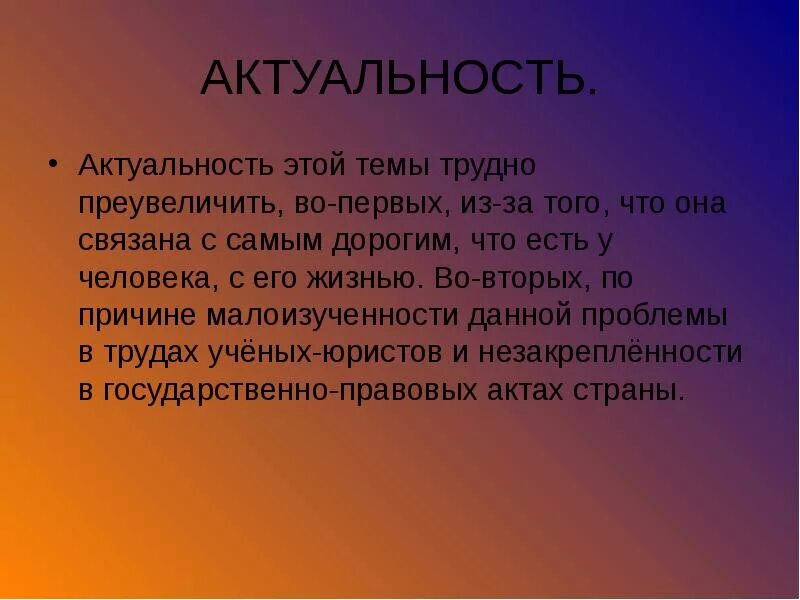 АКТУАЛЬНОСТЬ.

• Актуальность этой темы трудно преувеличить, во-первых, из-за того, что она связана с самым дорогим, что есть у человека, с его жизнью. Во-вторых, по причине малоизученности данной проблемы в трудах учёных-юристов и незакреплённости в государственно-правовых актах страны.